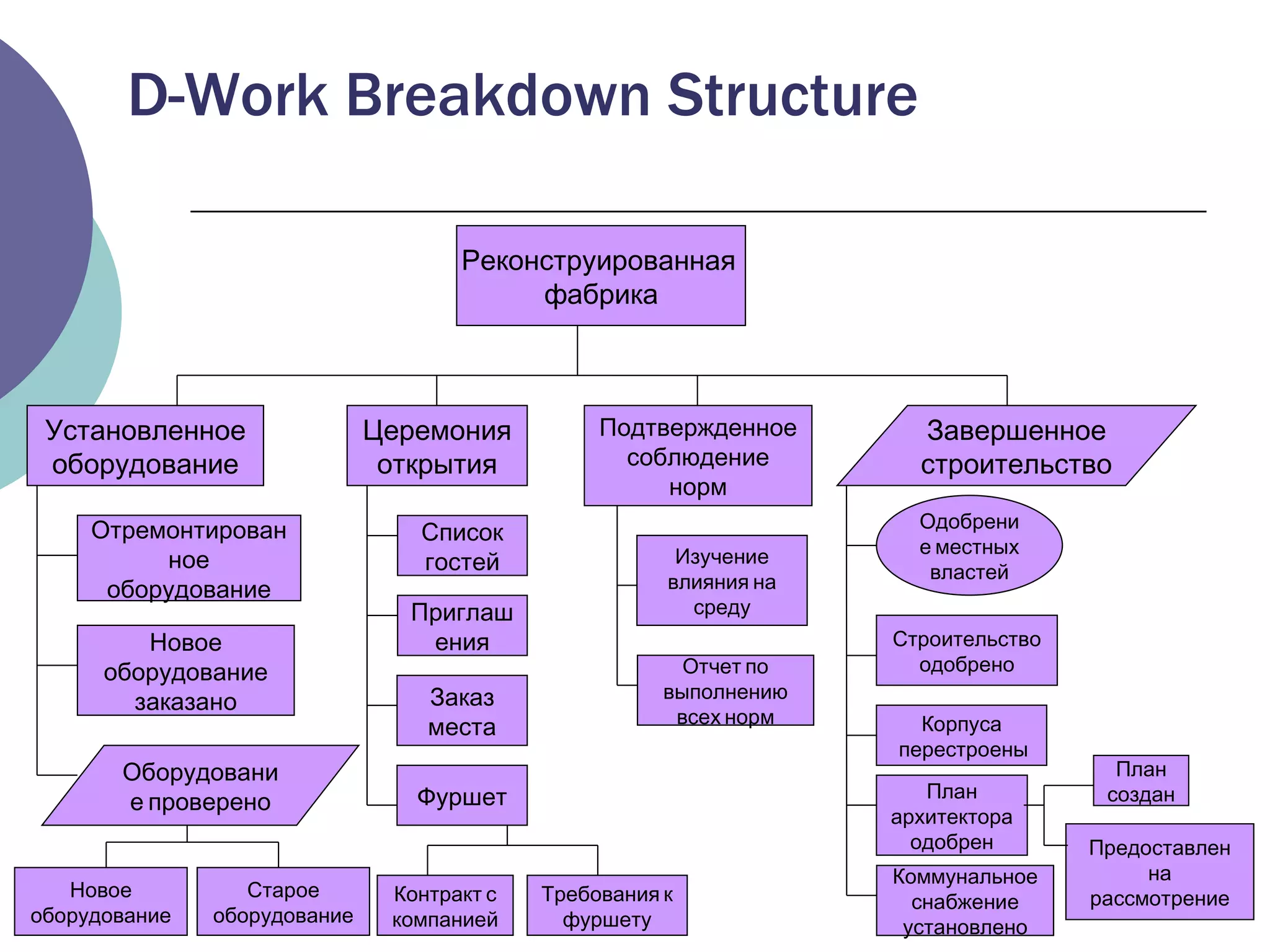 D-Work Breakdown Structure

Реконструированная фабрика

Установленное оборудование

Отремонтированное оборудование

Новое оборудование заказано

Оборудование проверено

Новое оборудование

Старое оборудование

Церемония открытия

Список гостей

Приглашения

Заказ места

Фуршет

Контракт с компанией

Требования к фуршету

Подтвержденное соблюдение норм

Изучение влияния на среду

Отчет по выполнению всех норм

Завершенное строительство

Одобрение местных властей

Строительство одобрено

Корпуса перестроены

План архитектора одобрен

План создан

Предоставлен на рассмотрение

Коммунальное снабжение установлено